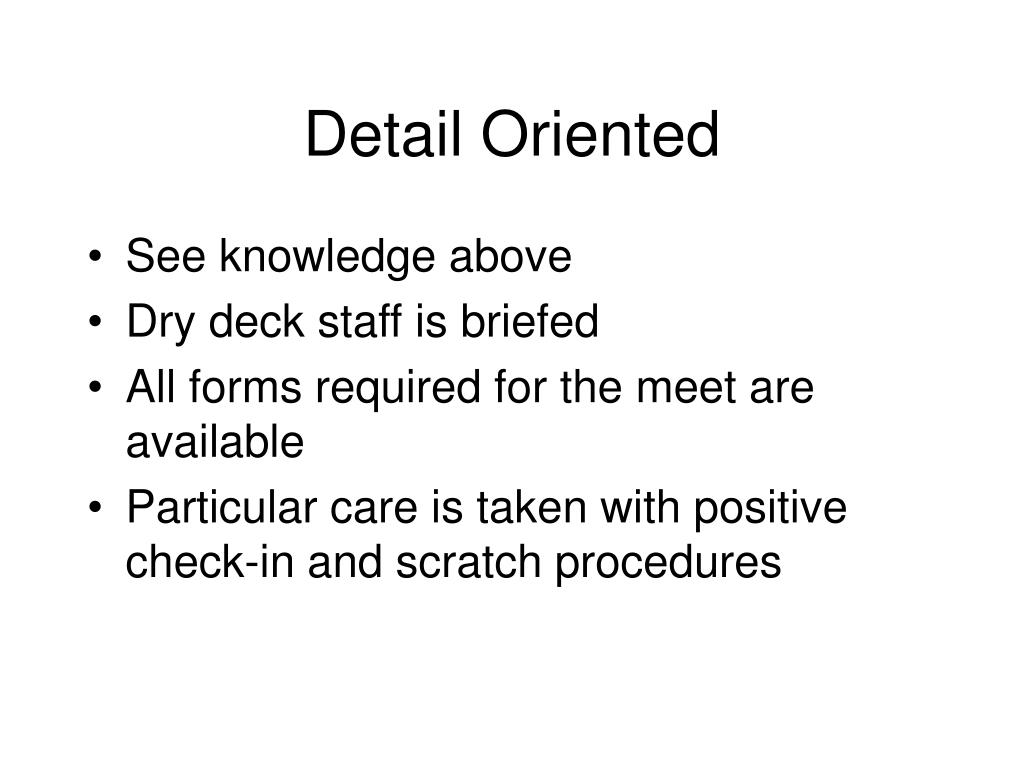 Detail Oriented

• See knowledge above
• Dry deck staff is briefed
• All forms required for the meet are available
• Particular care is taken with positive check-in and scratch procedures